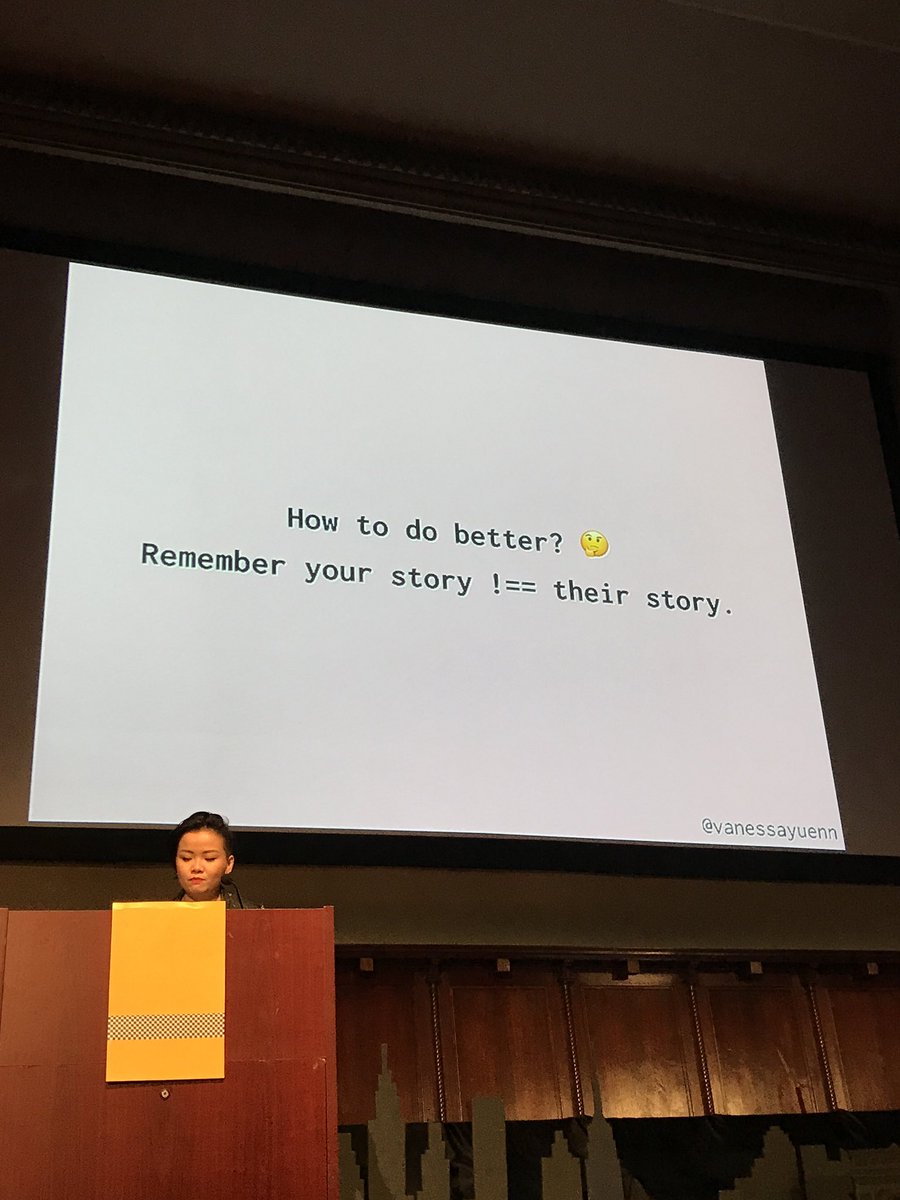 How to do better? 🤔
Remember your story !== their story.

@vanessayuenn